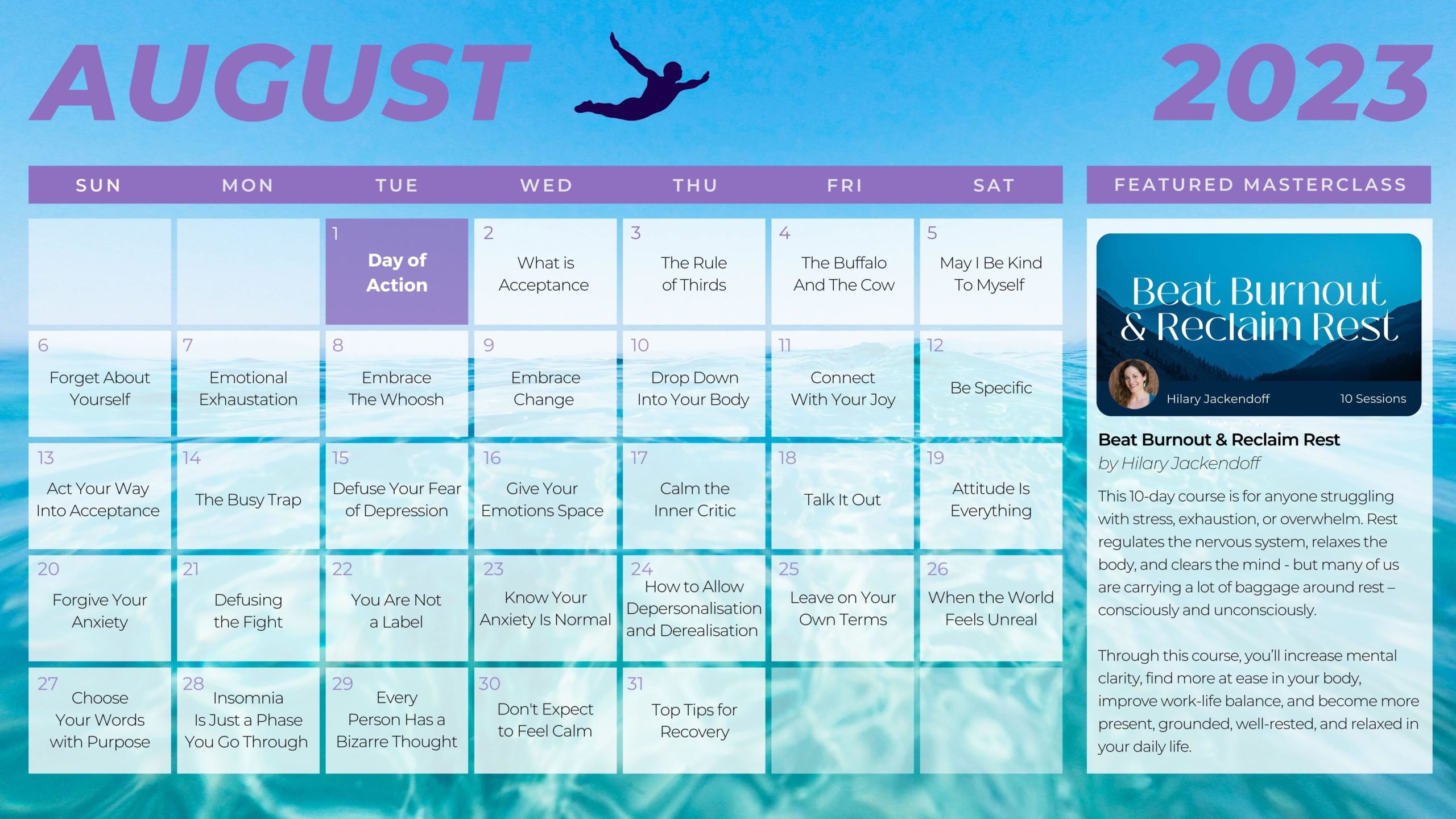 AUGUST 2023

| SUN | MON | TUE | WED | THU | FRI | SAT |
|---|---|---|---|---|---|---|
| | | 1 Day of Action | 2 What is Acceptance | 3 The Rule of Thirds | 4 The Buffalo And The Cow | 5 May I Be Kind To Myself |
| 6 Forget About Yourself | 7 Emotional Exhaustation | 8 Embrace The Whoosh | 9 Embrace Change | 10 Drop Down Into Your Body | 11 Connect With Your Joy | 12 Be Specific |
| 13 Act Your Way Into Acceptance | 14 The Busy Trap | 15 Defuse Your Fear of Depression | 16 Give Your Emotions Space | 17 Calm the Inner Critic | 18 Talk It Out | 19 Attitude Is Everything |
| 20 Forgive Your Anxiety | 21 Defusing the Fight | 22 You Are Not a Label | 23 Know Your Anxiety Is Normal | 24 How to Allow Depersonalisation and Derealisation | 25 Leave on Your Own Terms | 26 When the World Feels Unreal |
| 27 Choose Your Words with Purpose | 28 Insomnia Is Just a Phase You Go Through | 29 Every Person Has a Bizarre Thought | 30 Don't Expect to Feel Calm | 31 Top Tips for Recovery | | |

FEATURED MASTERCLASS

Beat Burnout & Reclaim Rest

Hilary Jackendoff 10 Sessions

Beat Burnout & Reclaim Rest
by Hilary Jackendoff

This 10-day course is for anyone struggling with stress, exhaustion, or overwhelm. Rest regulates the nervous system, relaxes the body, and clears the mind - but many of us are carrying a lot of baggage around rest – consciously and unconsciously.

Through this course, you'll increase mental clarity, find more at ease in your body, improve work-life balance, and become more present, grounded, well-rested, and relaxed in your daily life.